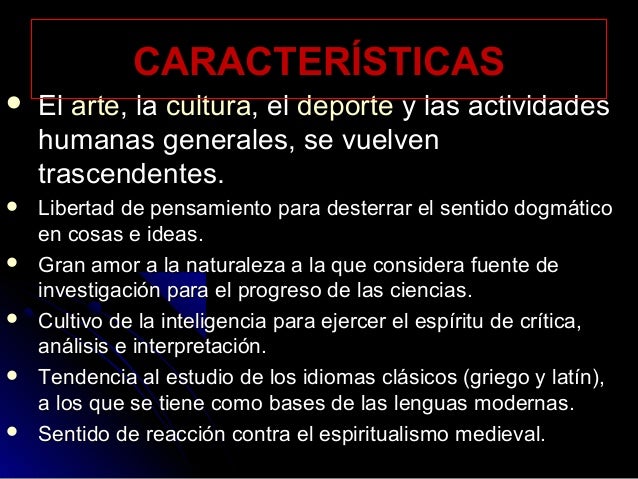 CARACTERÍSTICAS

- El arte, la cultura, el deporte y las actividades humanas generales, se vuelven trascendentes.
- Libertad de pensamiento para desterrar el sentido dogmático en cosas e ideas.
- Gran amor a la naturaleza a la que considera fuente de investigación para el progreso de las ciencias.
- Cultivo de la inteligencia para ejercer el espíritu de crítica, análisis e interpretación.
- Tendencia al estudio de los idiomas clásicos (griego y latín), a los que se tiene como bases de las lenguas modernas.
- Sentido de reacción contra el espiritualismo medieval.